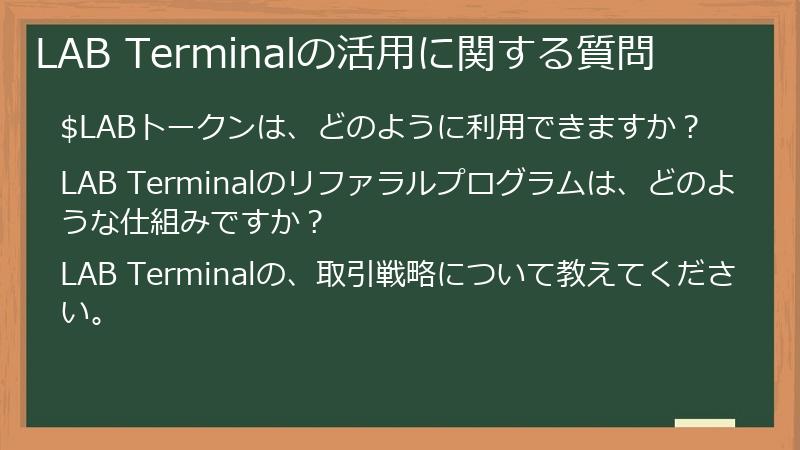 LAB Terminalの活用に関する質問

\$LABトークンは、どのように利用できますか？

LAB Terminalのリファラルプログラムは、どのような仕組みですか？

LAB Terminalの、取引戦略について教えてください。